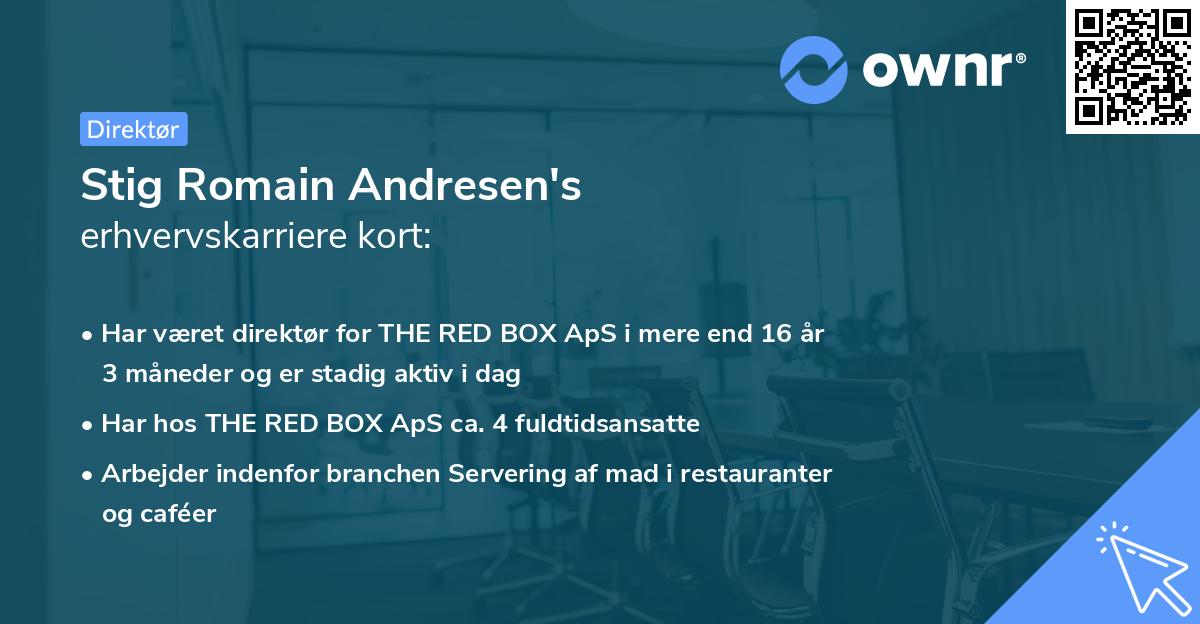 ownr®

Direktør

Stig Romain Andresen's
erhvervskarriere kort:

• Har været direktør for THE RED BOX ApS i mere end 16 år 3 måneder og er stadig aktiv i dag

• Har hos THE RED BOX ApS ca. 4 fuldtidsansatte

• Arbejder indenfor branchen Servering af mad i restauranter og caféer